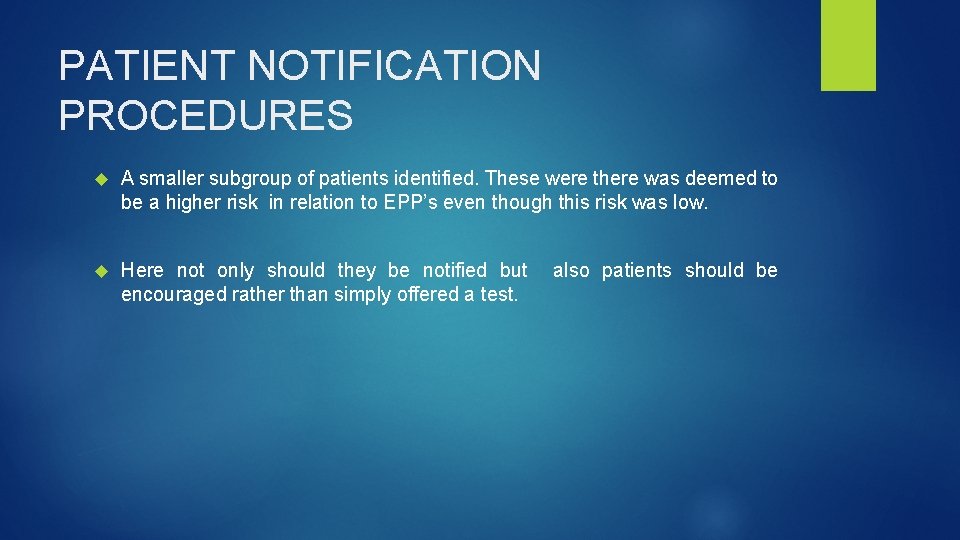 PATIENT NOTIFICATION PROCEDURES

A smaller subgroup of patients identified. These were there was deemed to be a higher risk in relation to EPP's even though this risk was low.

Here not only should they be notified but also patients should be encouraged rather than simply offered a test.